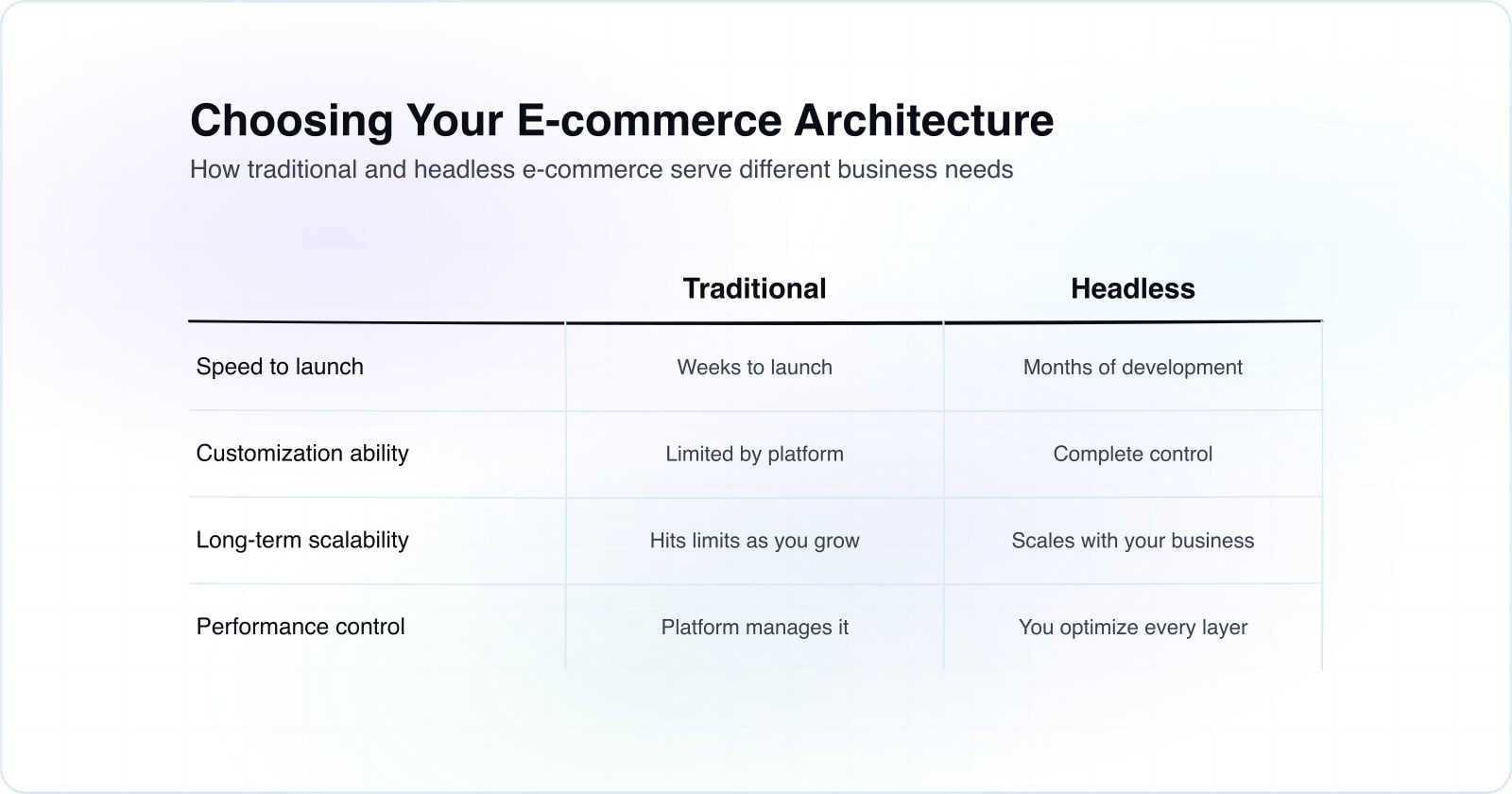 Choosing Your E-commerce Architecture

How traditional and headless e-commerce serve different business needs

| | Traditional | Headless |
|---|---|---|
| Speed to launch | Weeks to launch | Months of development |
| Customization ability | Limited by platform | Complete control |
| Long-term scalability | Hits limits as you grow | Scales with your business |
| Performance control | Platform manages it | You optimize every layer |